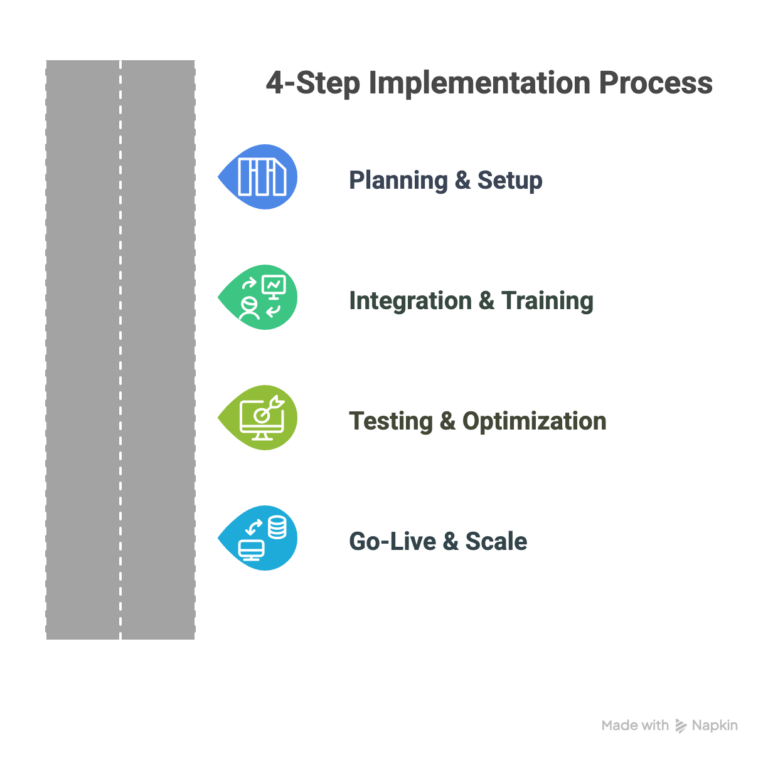 4-Step Implementation Process

Planning & Setup

Integration & Training

Testing & Optimization

Go-Live & Scale

Made with Napkin